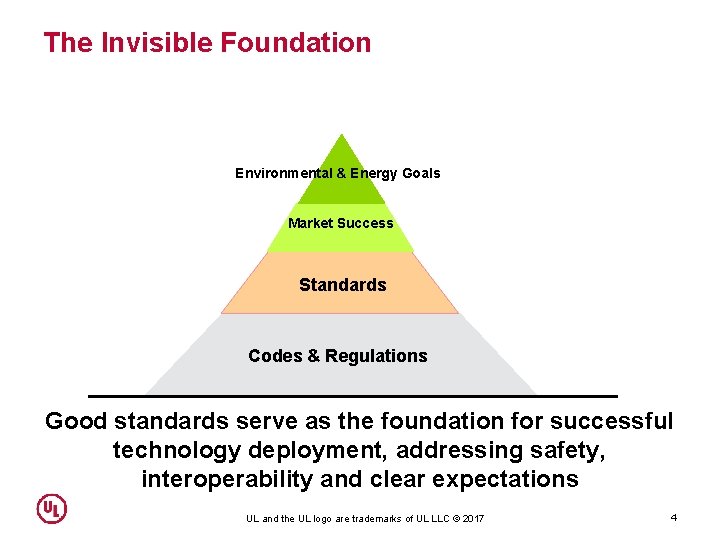 The Invisible Foundation

Environmental & Energy Goals

Market Success

Standards

Codes & Regulations

Good standards serve as the foundation for successful technology deployment, addressing safety, interoperability and clear expectations

UL

UL and the UL logo are trademarks of UL LLC © 2017

4